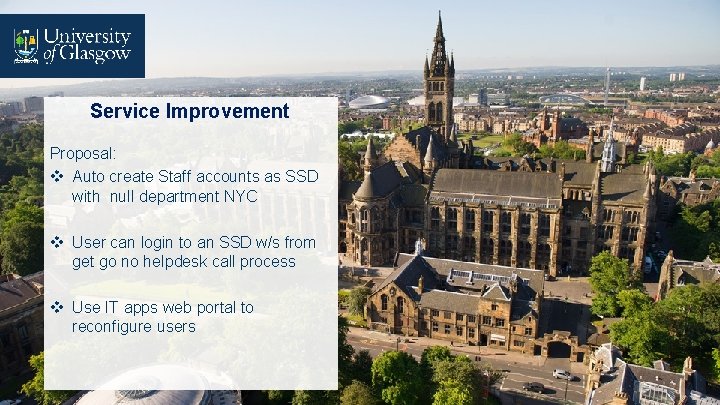 University of Glasgow

Service Improvement

Proposal:

❖ Auto create Staff accounts as SSD with null department NYC

❖ User can login to an SSD w/s from get go no helpdesk call process

❖ Use IT apps web portal to reconfigure users